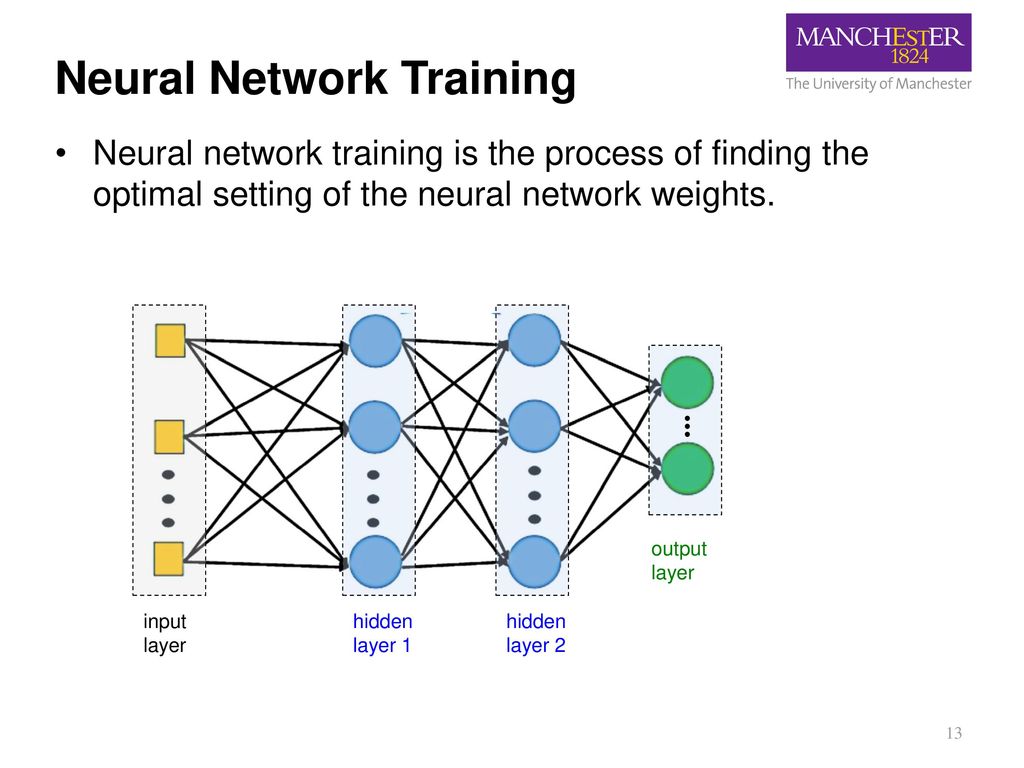 Neural Network Training

MANCHESTER
1824
The University of Manchester

• Neural network training is the process of finding the optimal setting of the neural network weights.

output layer

input layer

hidden layer 1

hidden layer 2

13